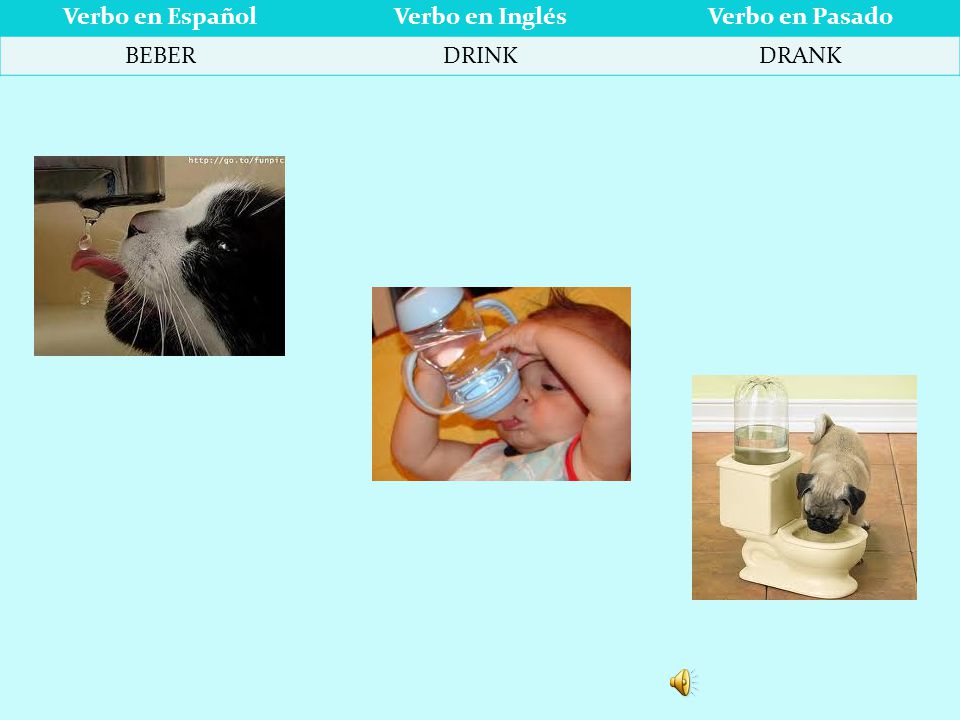 | Verbo en Español | Verbo en Inglés | Verbo en Pasado |
|---|---|---|
| BEBER | DRINK | DRANK |

http://go.to/funpic